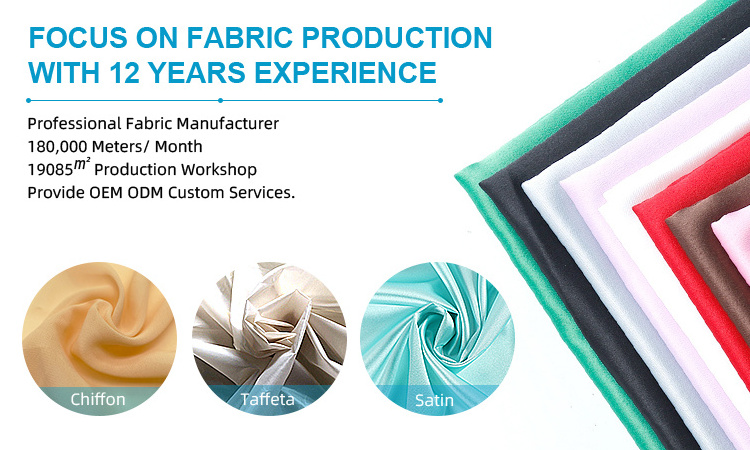 FOCUS ON FABRIC PRODUCTION WITH 12 YEARS EXPERIENCE

Professional Fabric Manufacturer
180,000 Meters/ Month
19085$m^2$ Production Workshop
Provide OEM ODM Custom Services.

Chiffon
Taffeta
Satin